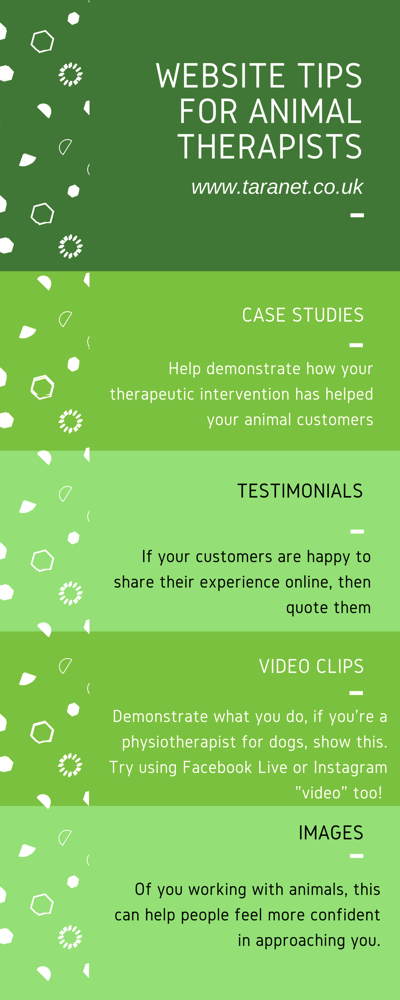 WEBSITE TIPS FOR ANIMAL THERAPISTS

www.taranet.co.uk

CASE STUDIES

Help demonstrate how your therapeutic intervention has helped your animal customers

TESTIMONIALS

If your customers are happy to share their experience online, then quote them

VIDEO CLIPS

Demonstrate what you do, if you're a physiotherapist for dogs, show this. Try using Facebook Live or Instagram "video" too!

IMAGES

Of you working with animals, this can help people feel more confident in approaching you.